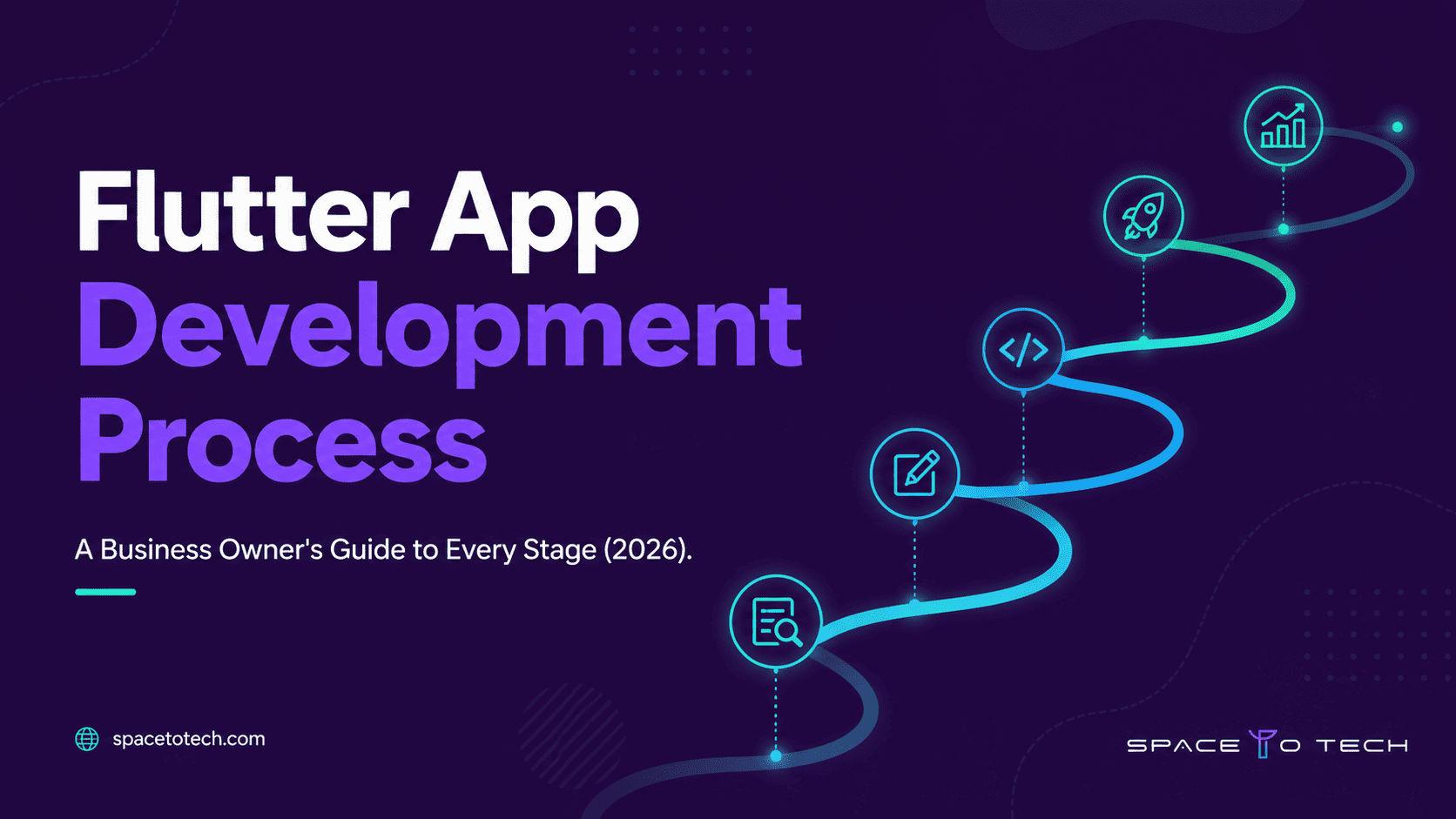 Flutter App Development Process

A Business Owner's Guide to Every Stage (2026).

spacetotech.com

SPACE TO TECH